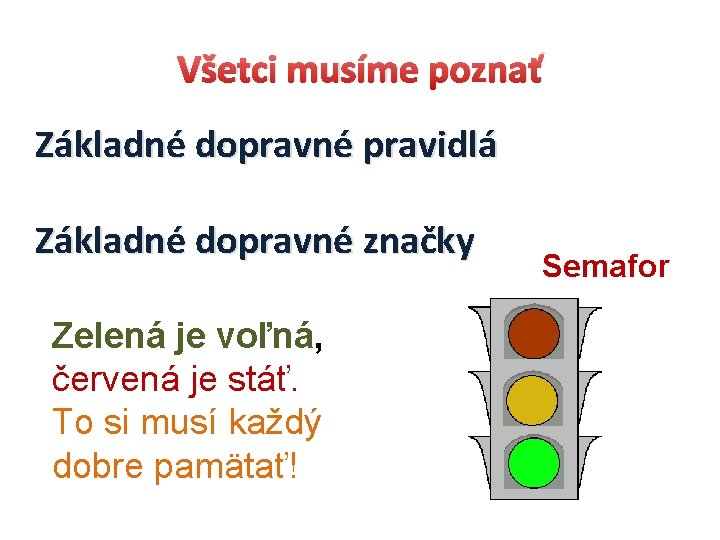 Všetci musíme poznať

Základné dopravné pravidlá

Základné dopravné značky

Semafor

Zelená je voľná,
červená je stáť.
To si musí každý
dobre pamätať!